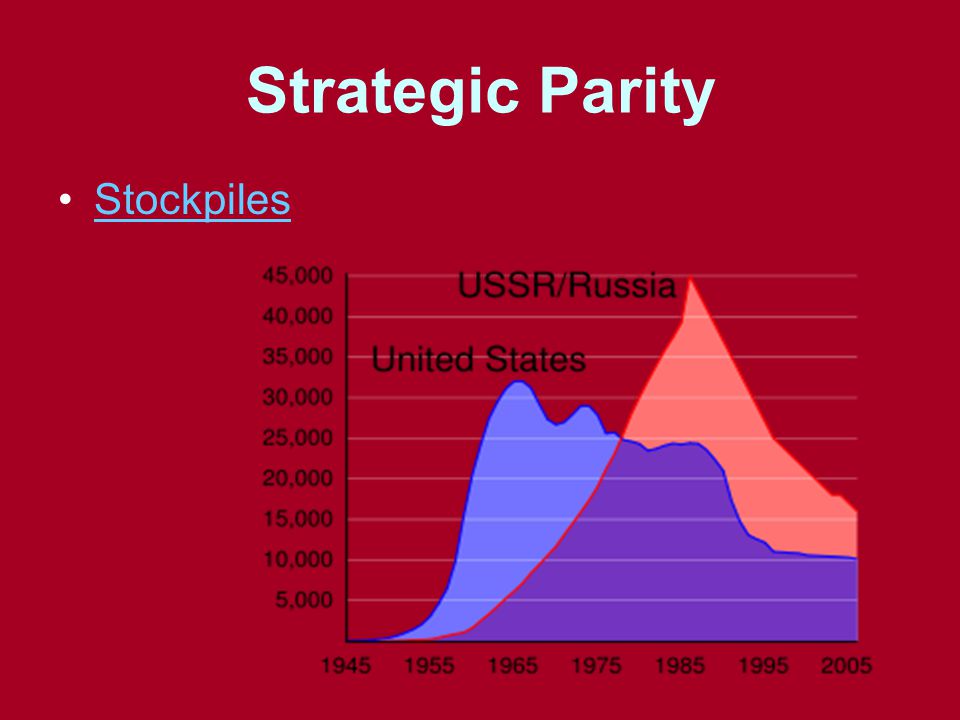 Strategic Parity

• Stockpiles

45,000
40,000
35,000
30,000
25,000
20,000
15,000
10,000
5,000

USSR/Russia
United States

1945 1955 1965 1975 1985 1995 2005